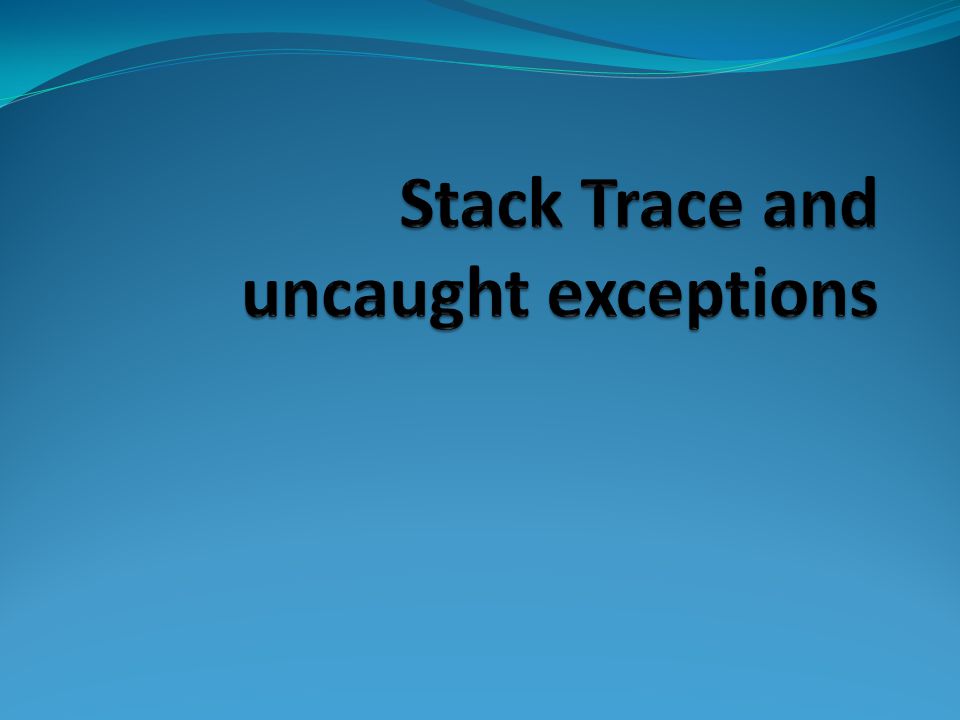 Stack Trace and uncaught exceptions